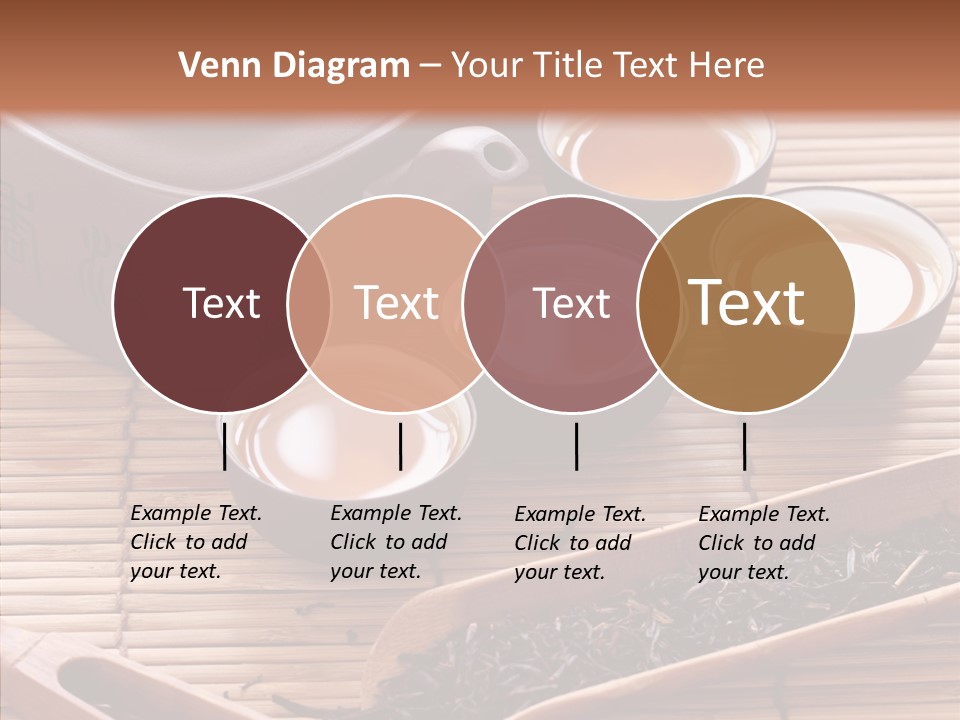 Venn Diagram – Your Title Text Here

Text

Text

Text

Text

Example Text. Click to add your text.

Example Text. Click to add your text.

Example Text. Click to add your text.

Example Text. Click to add your text.